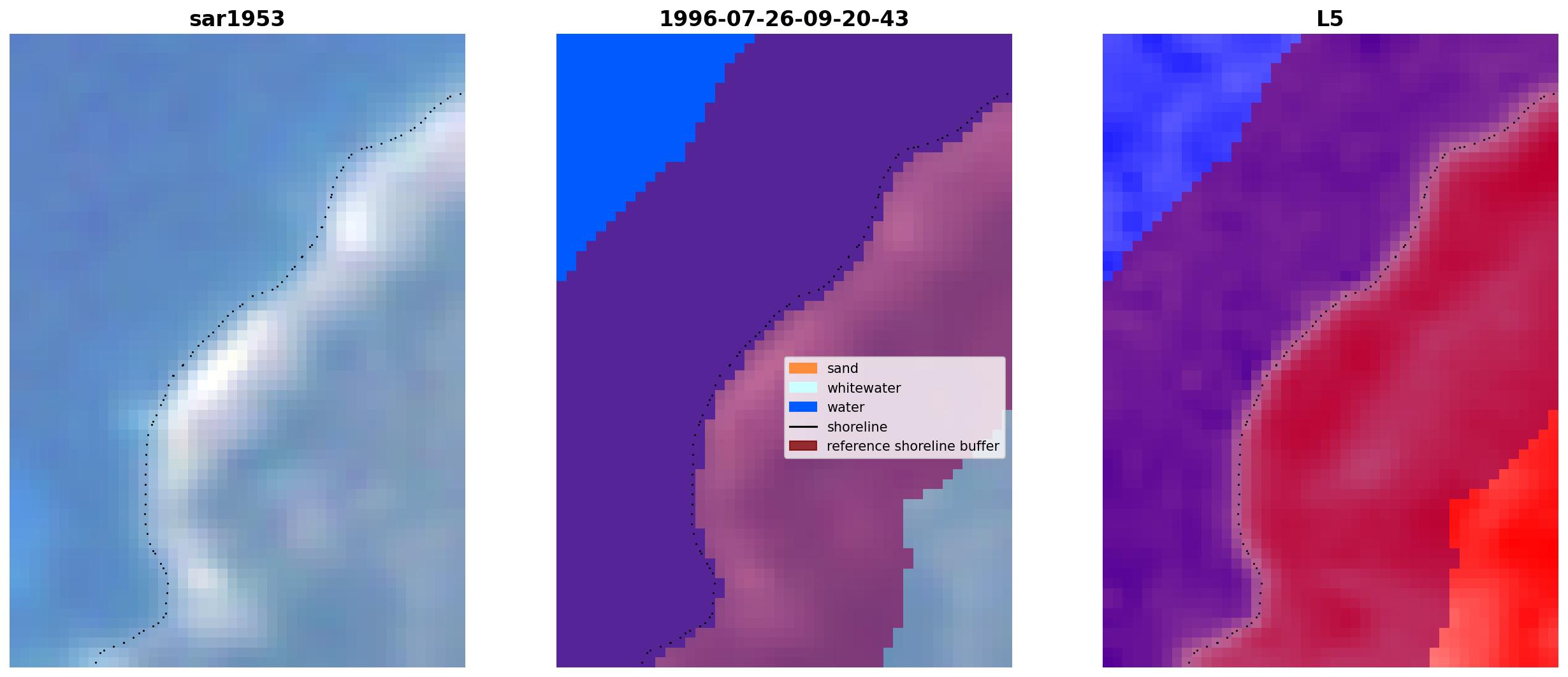 sar1953

1996-07-26-09-20-43

sand
whitewater
water
shoreline
reference shoreline buffer

L5